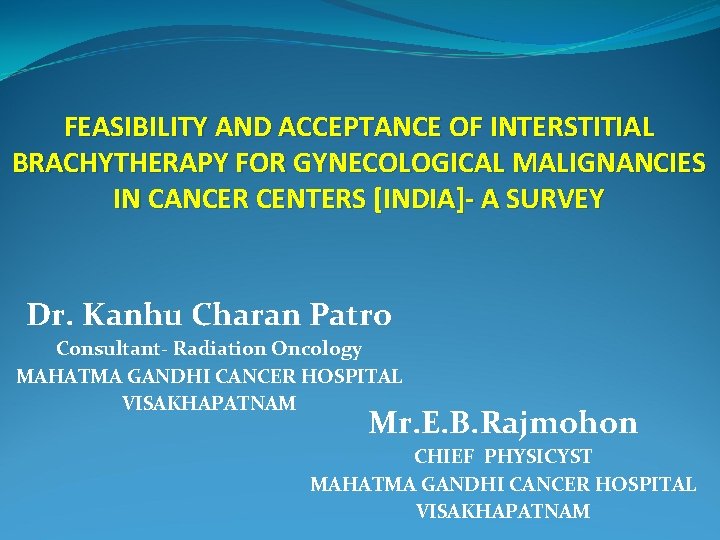 FEASIBILITY AND ACCEPTANCE OF INTERSTITIAL BRACHYTHERAPY FOR GYNECOLOGICAL MALIGNANCIES IN CANCER CENTERS [INDIA]- A SURVEY

Dr. Kanhu Charan Patro
Consultant- Radiation Oncology
MAHATMA GANDHI CANCER HOSPITAL
VISAKHAPATNAM

Mr.E.B.Rajmohon
CHIEF PHYSICYST
MAHATMA GANDHI CANCER HOSPITAL
VISAKHAPATNAM